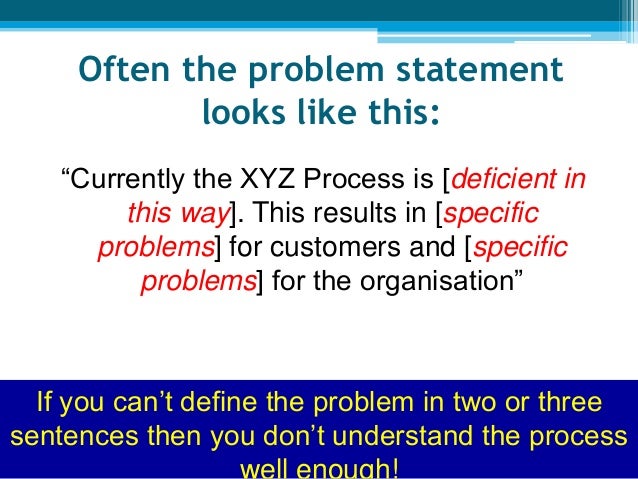 Often the problem statement looks like this:

“Currently the XYZ Process is [deficient in this way]. This results in [specific problems] for customers and [specific problems] for the organisation”

If you can’t define the problem in two or three sentences then you don’t understand the process well enough!